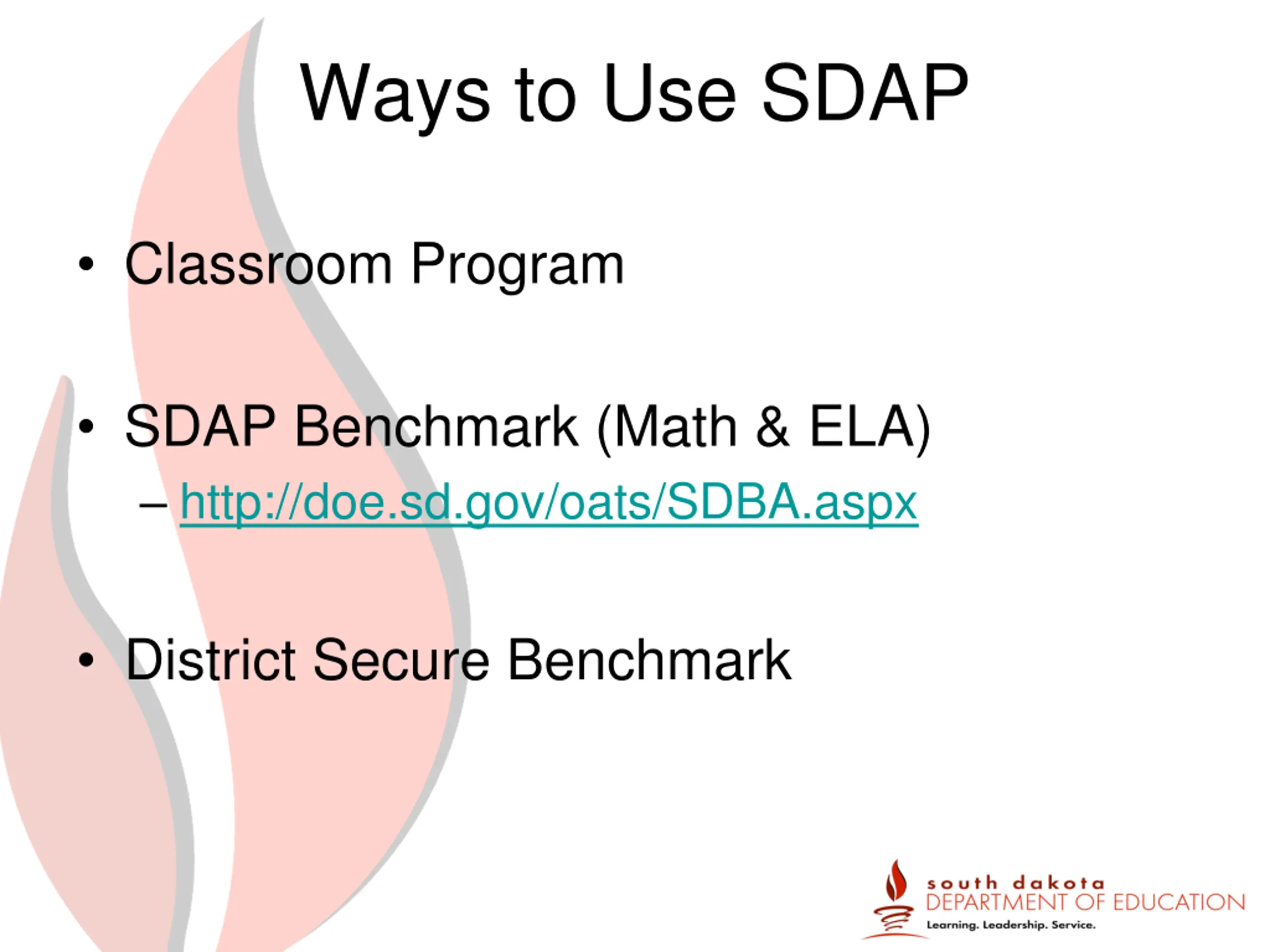 Ways to Use SDAP

• Classroom Program

• SDAP Benchmark (Math & ELA)
– http://doe.sd.gov/oats/SDBA.aspx

• District Secure Benchmark

south dakota
DEPARTMENT OF EDUCATION
Learning. Leadership. Service.